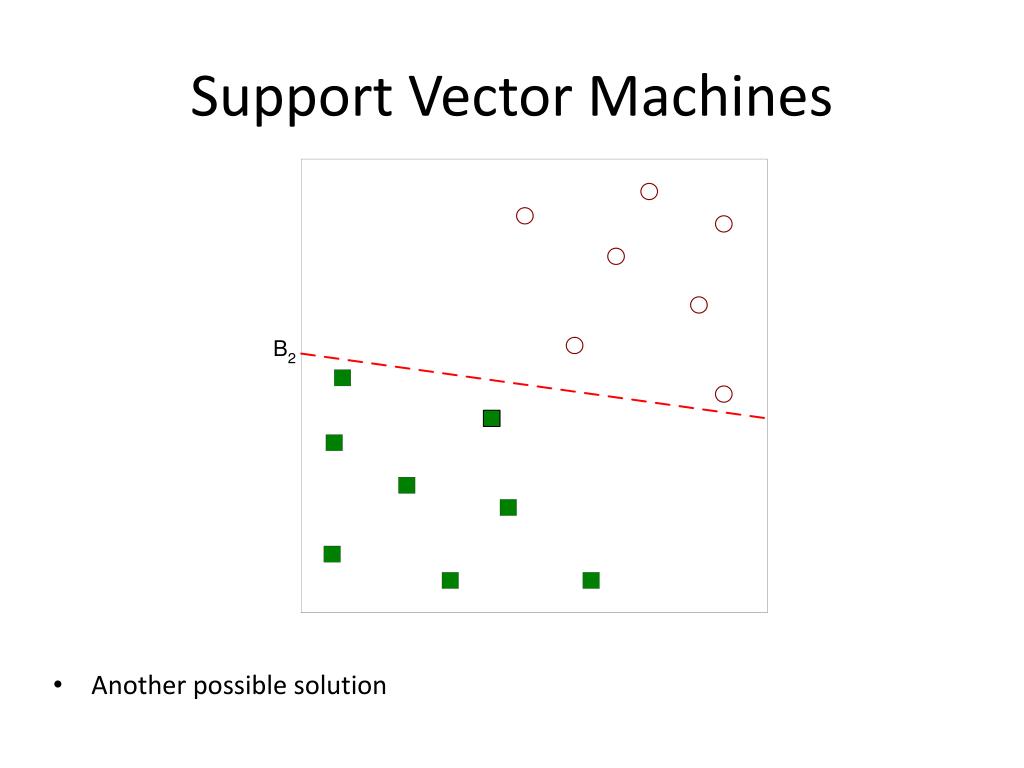 Support Vector Machines

$B_2$

• Another possible solution